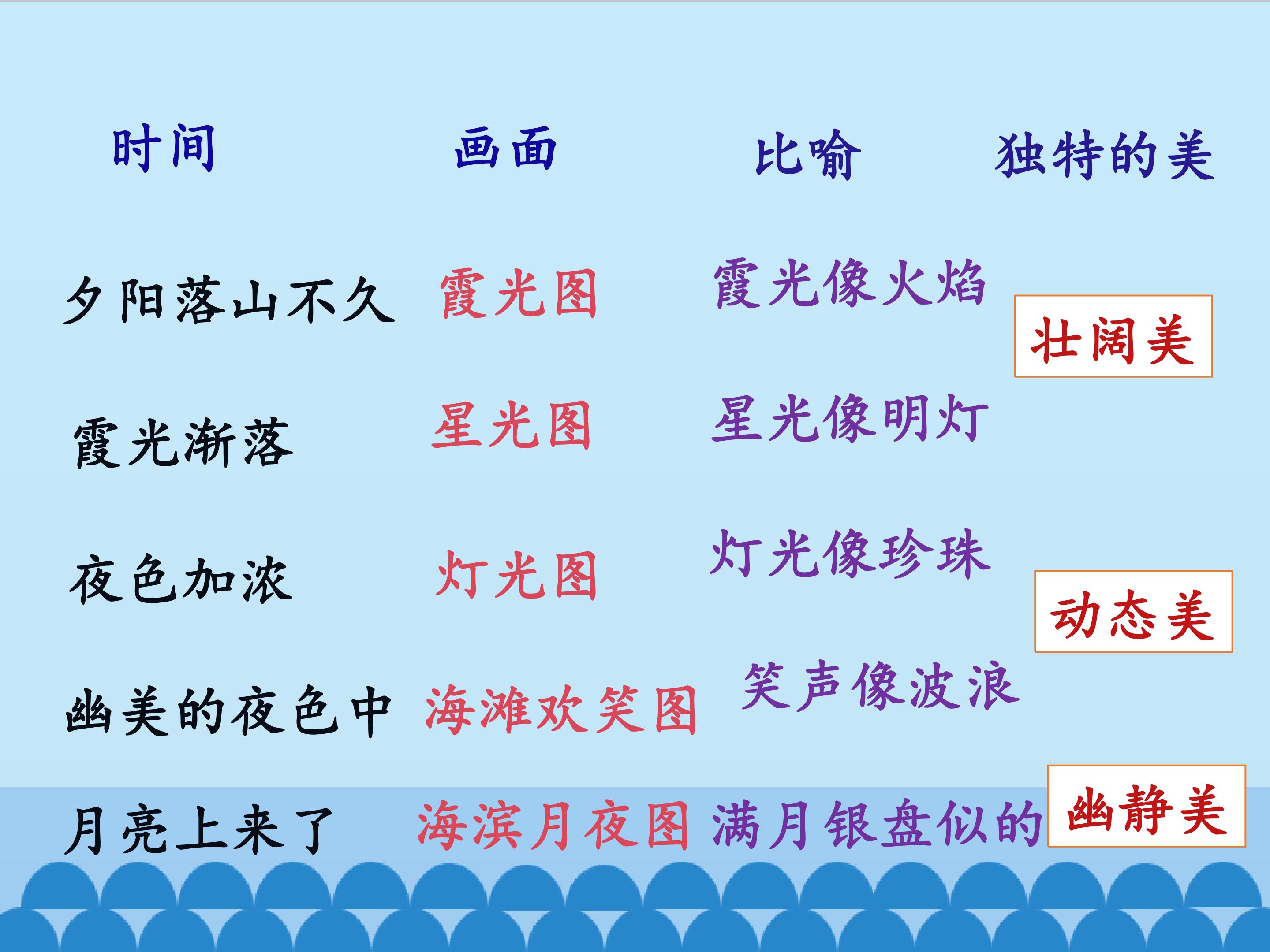 | 时间 | 画面 | 比喻 | 独特的美 |
|---|---|---|---|
| 夕阳落山不久 | 霞光图 | 霞光像火焰 | 壮阔美 |
| 霞光渐落 | 星光图 | 星光像明灯 | |
| 夜色加浓 | 灯光图 | 灯光像珍珠 | 动态美 |
| 幽美的夜色中 | 海滩欢笑图 | 笑声像波浪 | |
| 月亮上来了 | 海滨月夜图 | 满月银盘似的 | 幽静美 |